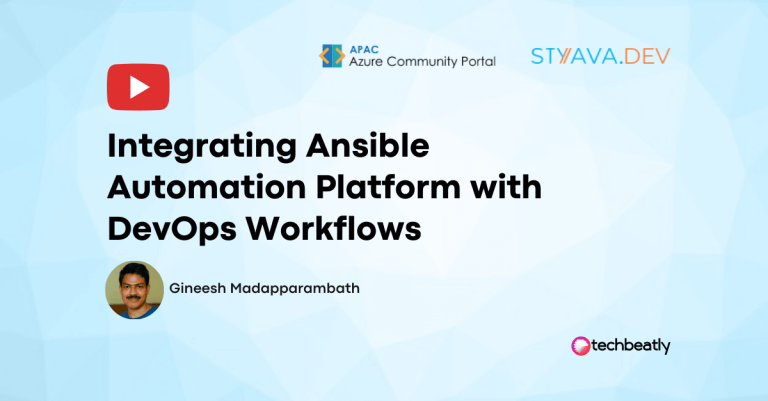 APAC
Azure Community Portal

STYAVA.DEV

Integrating Ansible Automation Platform with DevOps Workflows

Gineesh Madapparambath

techbeatly